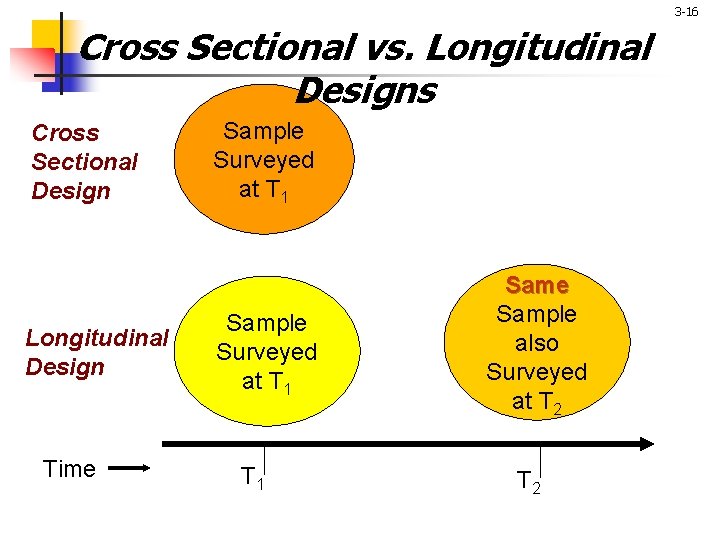 3-16

Cross Sectional vs. Longitudinal Designs

Cross Sectional Design

Sample Surveyed at $T_1$

Longitudinal Design

Sample Surveyed at $T_1$

Same Sample also Surveyed at $T_2$

Time

$T_1$

$T_2$